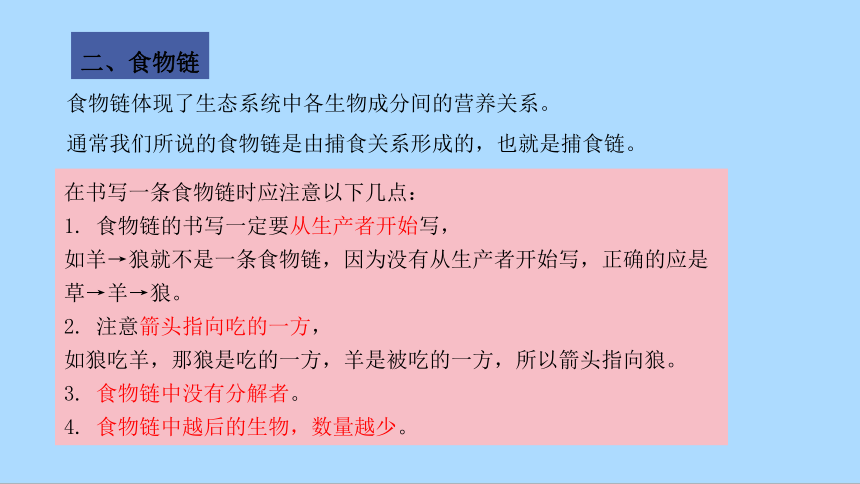 二、食物链

食物链体现了生态系统中各生物成分间的营养关系。

通常我们所说的食物链是由捕食关系形成的，也就是捕食链。

在书写一条食物链时应注意以下几点：
1. 食物链的书写一定要从生产者开始写，
如羊→狼就不是一条食物链，因为没有从生产者开始写，正确的应是草→羊→狼。
2. 注意箭头指向吃的一方，
如狼吃羊，那狼是吃的一方，羊是被吃的一方，所以箭头指向狼。
3. 食物链中没有分解者。
4. 食物链中越后的生物，数量越少。